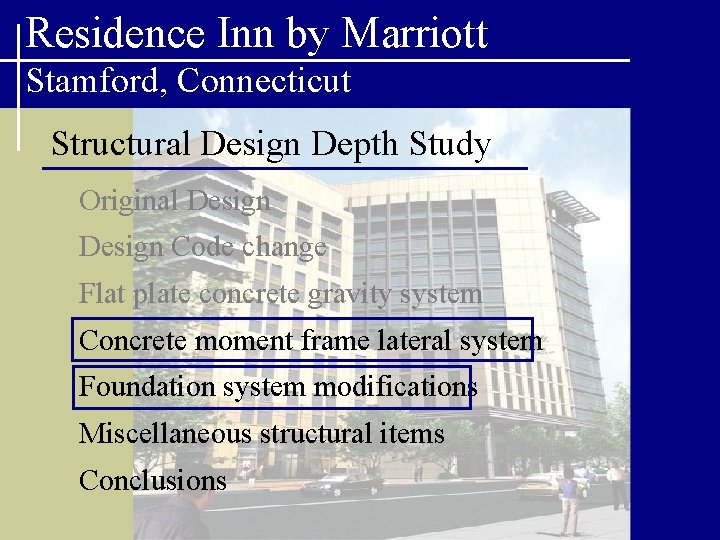 Residence Inn by Marriott
Stamford, Connecticut

Structural Design Depth Study

Original Design
Design Code change
Flat plate concrete gravity system
Concrete moment frame lateral system
Foundation system modifications
Miscellaneous structural items
Conclusions